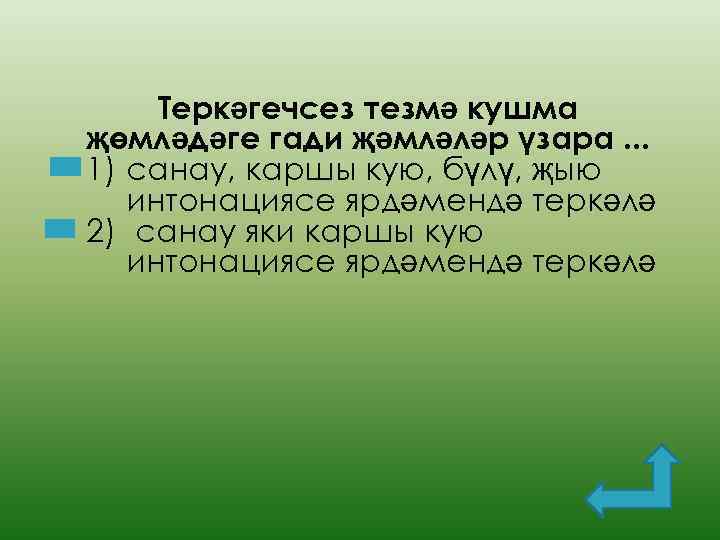 Теркәгечсез тезмә кушма җөмләдәге гади җәмләләр үзара ...

1) санау, каршы кую, бүлү, җыю интонациясе ярдәмендә теркәлә

2) санау яки каршы кую интонациясе ярдәмендә теркәлә